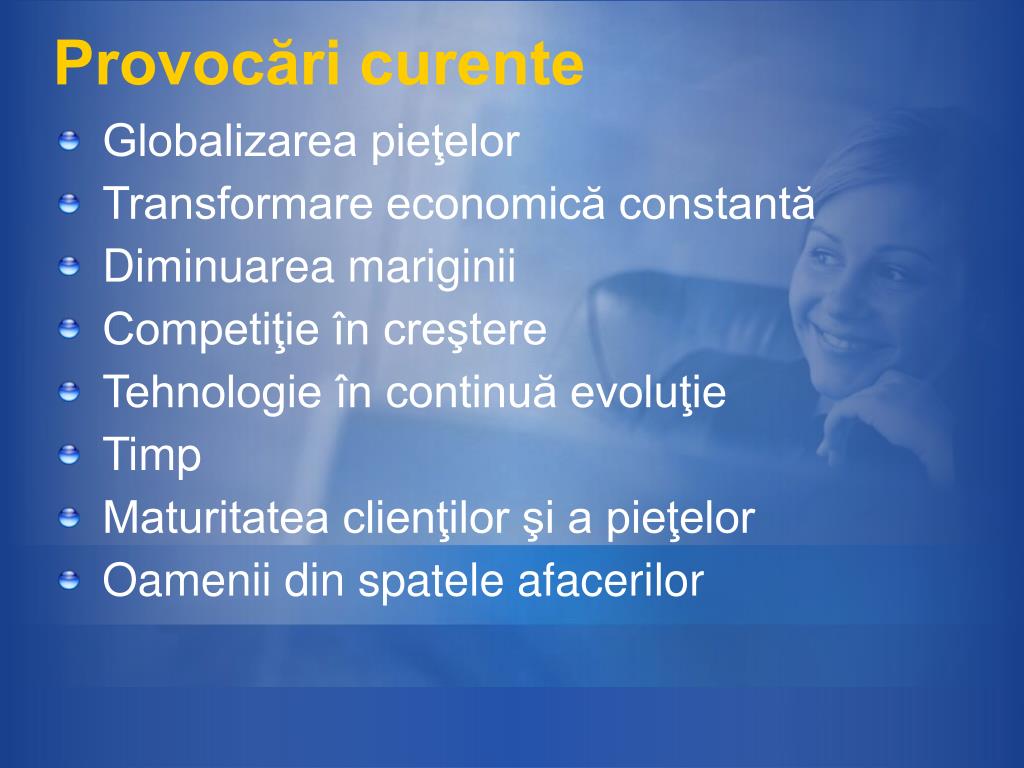 Provocări curente

Globalizarea pieţelor
Transformare economică constantă
Diminuarea mariginii
Competiţie în creştere
Tehnologie în continuă evoluţie
Timp
Maturitatea clienţilor şi a pieţelor
Oamenii din spatele afacerilor